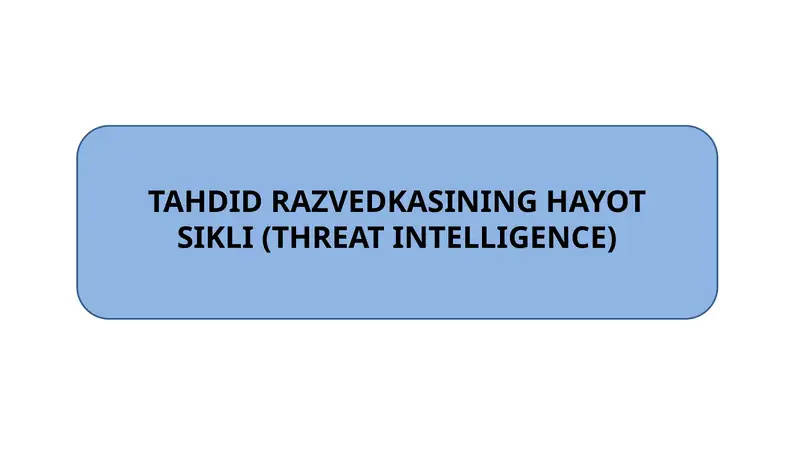 TAHDID RAZVEDKASINING HAYOT SIKLI (THREAT INTELLIGENCE)